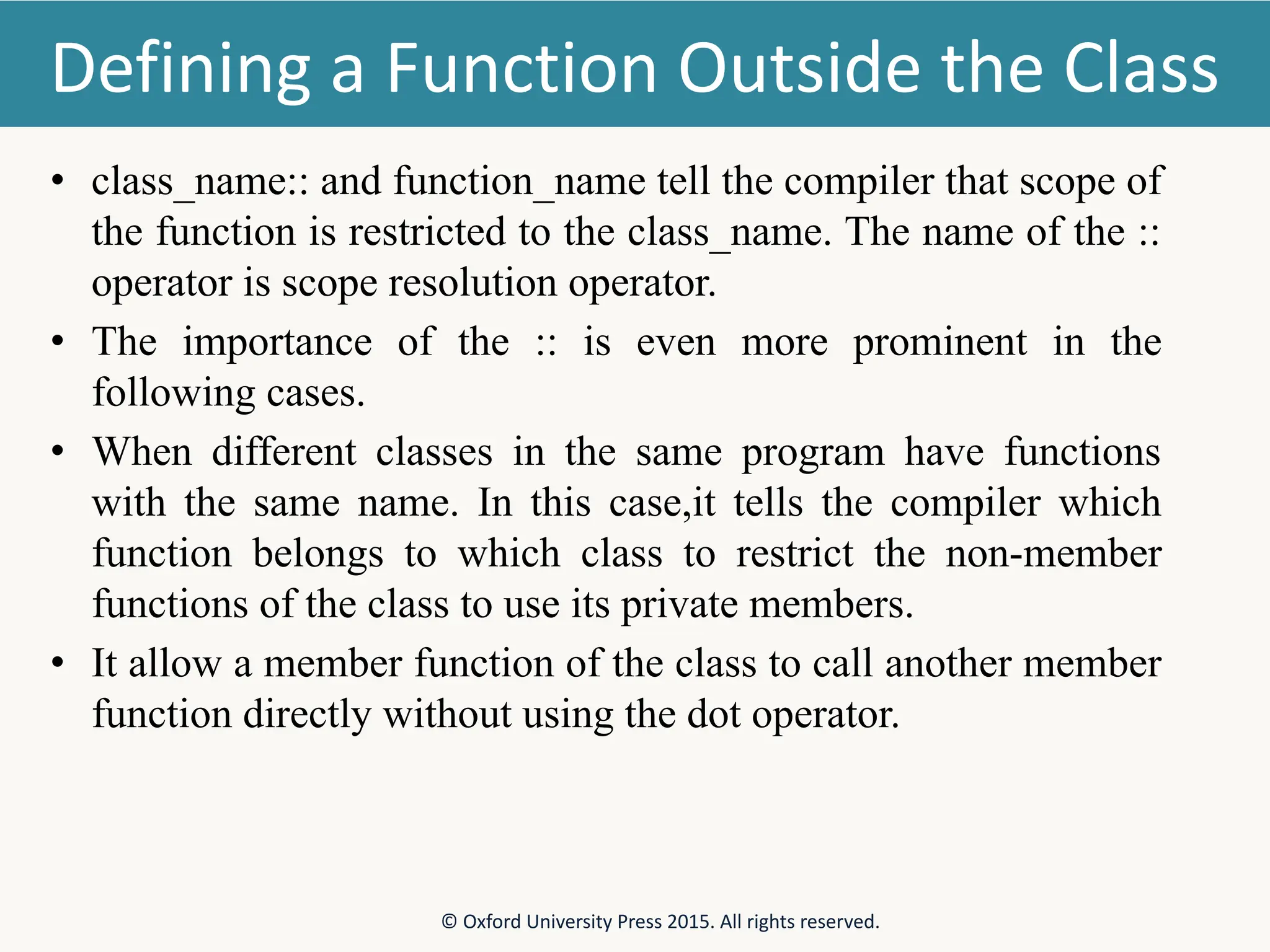 Defining a Function Outside the Class

• class_name:: and function_name tell the compiler that scope of the function is restricted to the class_name. The name of the :: operator is scope resolution operator.
• The importance of the :: is even more prominent in the following cases.
• When different classes in the same program have functions with the same name. In this case,it tells the compiler which function belongs to which class to restrict the non-member functions of the class to use its private members.
• It allow a member function of the class to call another member function directly without using the dot operator.

© Oxford University Press 2015. All rights reserved.